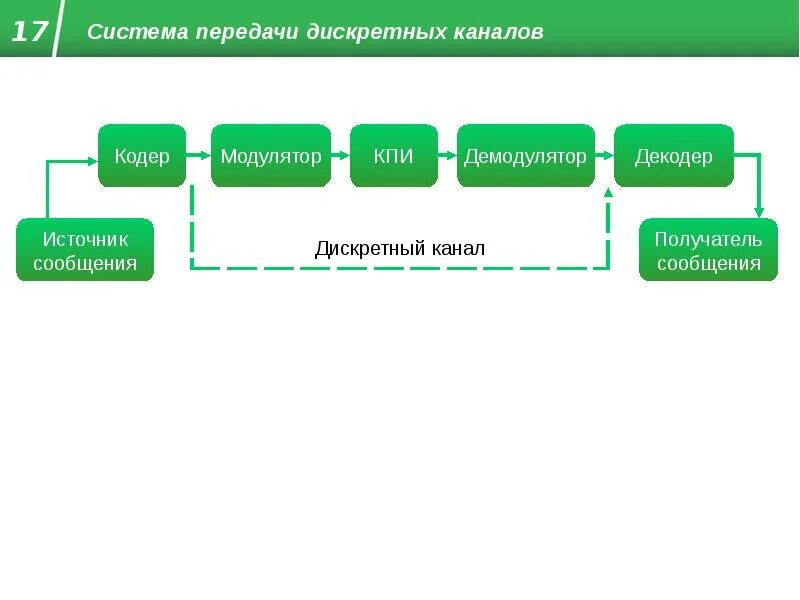 17

Система передачи дискретных каналов

Кодер

Модулятор

КПИ

Демодулятор

Декодер

Источник сообщения

Дискретный канал

Получатель сообщения